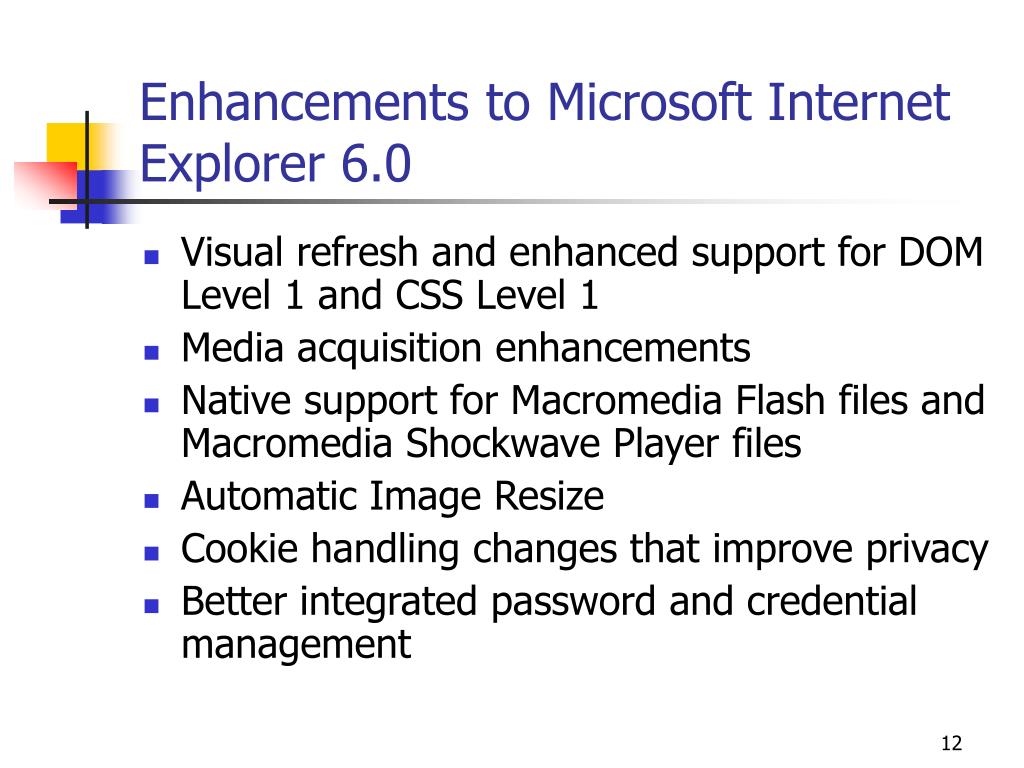 Enhancements to Microsoft Internet Explorer 6.0

- Visual refresh and enhanced support for DOM Level 1 and CSS Level 1
- Media acquisition enhancements
- Native support for Macromedia Flash files and Macromedia Shockwave Player files
- Automatic Image Resize
- Cookie handling changes that improve privacy
- Better integrated password and credential management

12